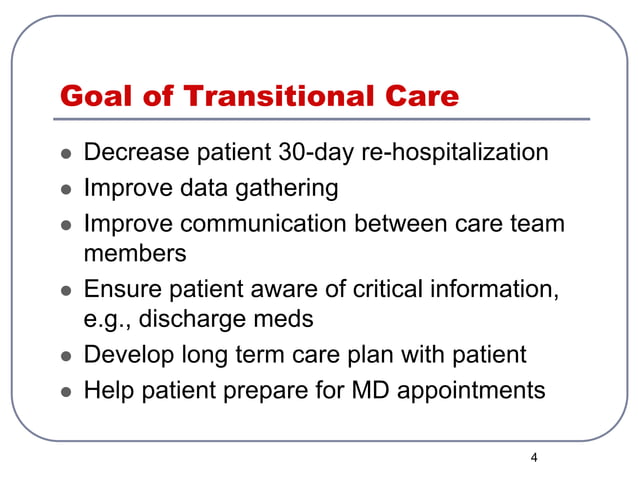 Goal of Transitional Care

- Decrease patient 30-day re-hospitalization
- Improve data gathering
- Improve communication between care team members
- Ensure patient aware of critical information, e.g., discharge meds
- Develop long term care plan with patient
- Help patient prepare for MD appointments

4